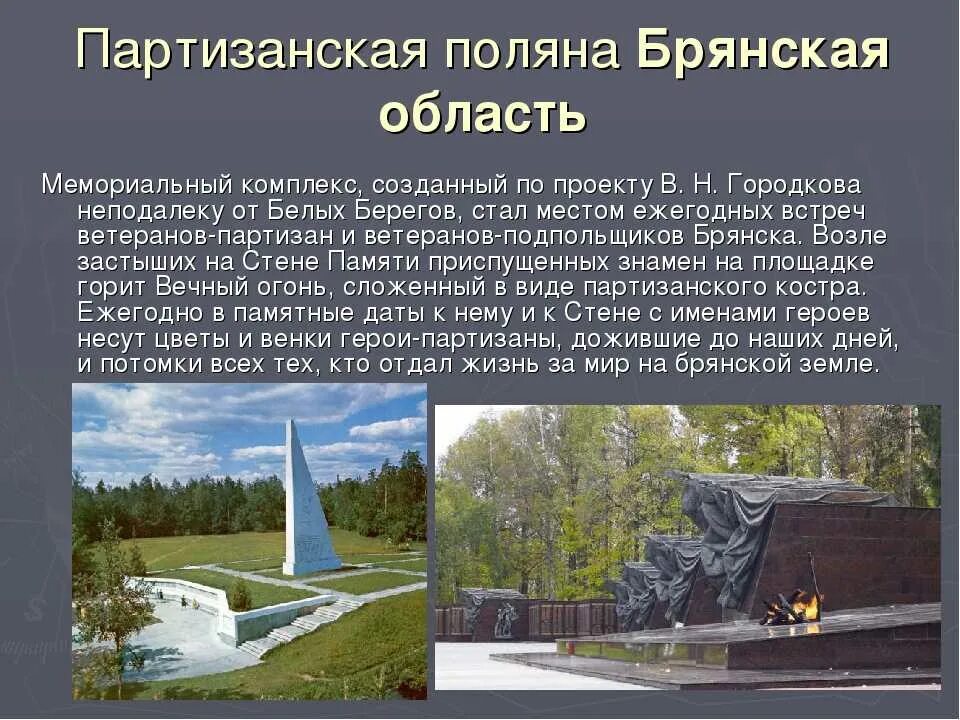 Партизанская поляна Брянская область

Мемориальный комплекс, созданный по проекту В. Н. Городкова неподалеку от Белых Берегов, стал местом ежегодных встреч ветеранов-партизан и ветеранов-подпольщиков Брянска. Возле застыших на Стене Памяти приспущенных знамен на площадке горит Вечный огонь, сложенный в виде партизанского костра. Ежегодно в памятные даты к нему и к Стене с именами героев несут цветы и венки герои-партизаны, дожившие до наших дней, и потомки всех тех, кто отдал жизнь за мир на брянской земле.